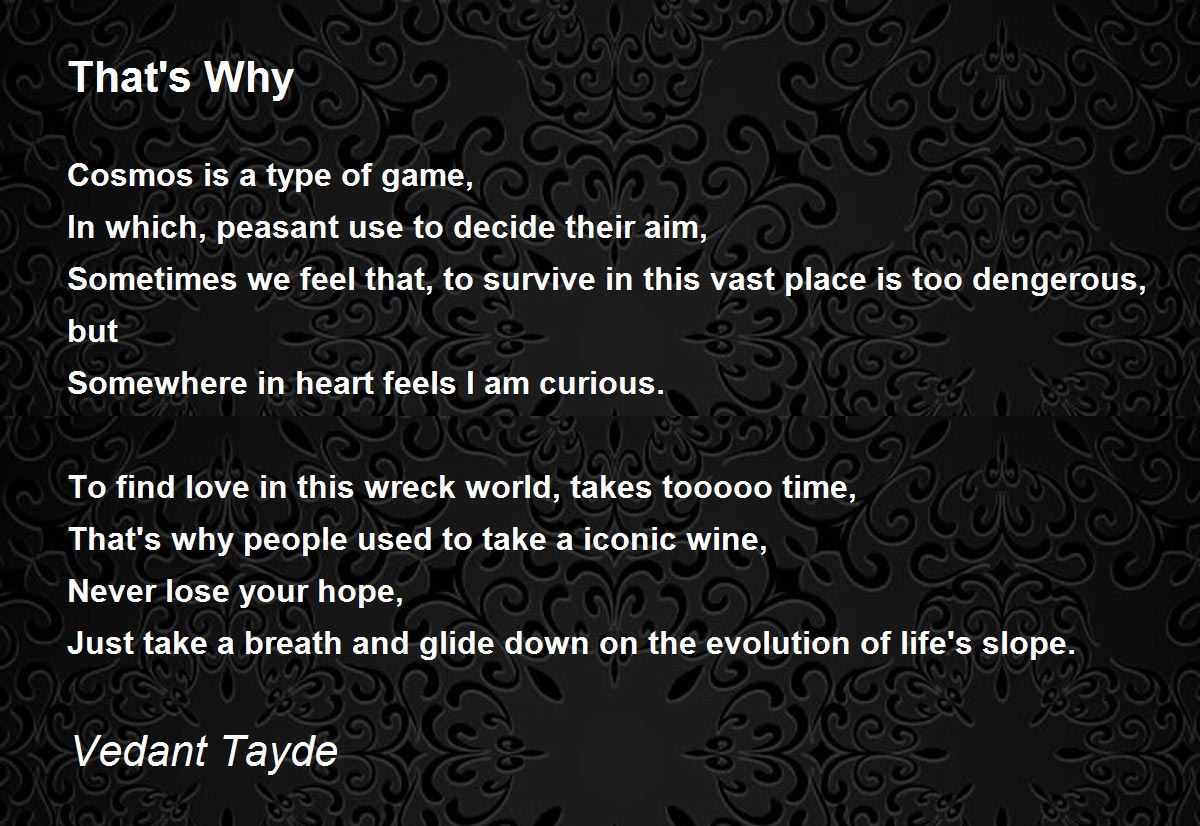 That's Why

Cosmos is a type of game,
In which, peasant use to decide their aim,
Sometimes we feel that, to survive in this vast place is too dengerous, but
Somewhere in heart feels I am curious.

To find love in this wreck world, takes tooooo time,
That's why people used to take a iconic wine,
Never lose your hope,
Just take a breath and glide down on the evolution of life's slope.

Vedant Tayde